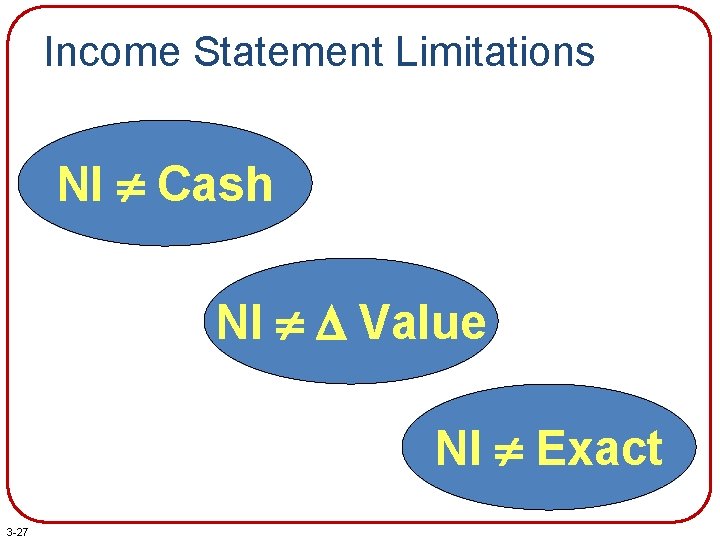 Income Statement Limitations

NI $\neq$ Cash

NI $\neq$ $\Delta$ Value

NI $\neq$ Exact

3-27